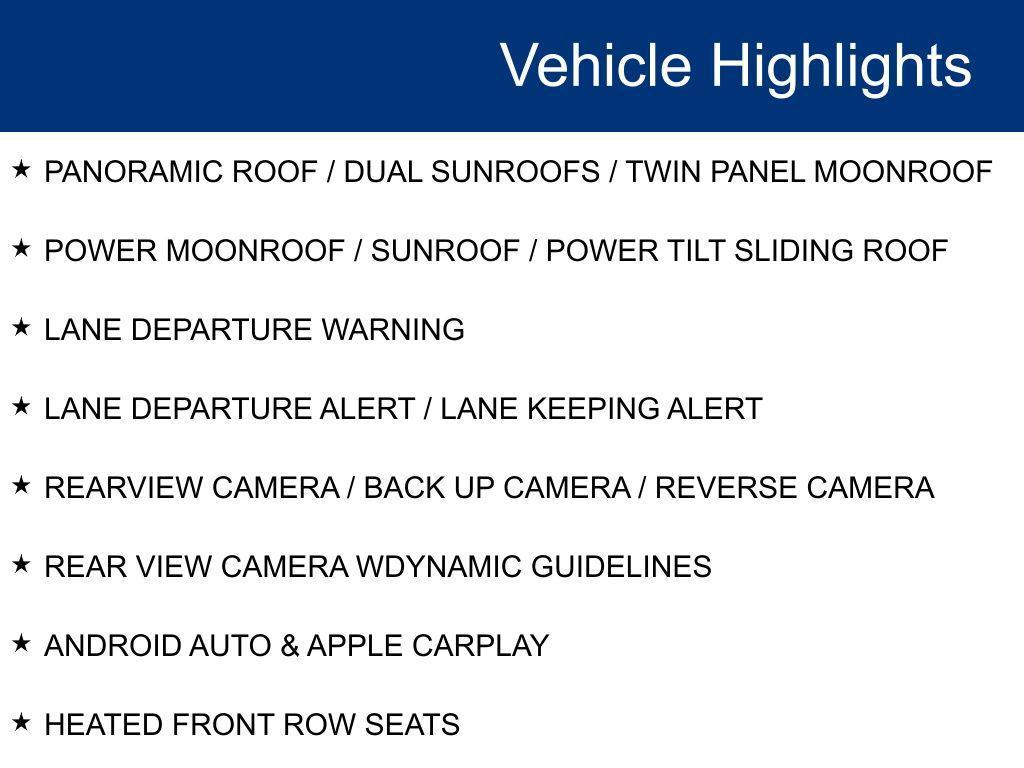 Vehicle Highlights

★ PANORAMIC ROOF / DUAL SUNROOFS / TWIN PANEL MOONROOF

★ POWER MOONROOF / SUNROOF / POWER TILT SLIDING ROOF

★ LANE DEPARTURE WARNING

★ LANE DEPARTURE ALERT / LANE KEEPING ALERT

★ REARVIEW CAMERA / BACK UP CAMERA / REVERSE CAMERA

★ REAR VIEW CAMERA WDYNAMIC GUIDELINES

★ ANDROID AUTO & APPLE CARPLAY

★ HEATED FRONT ROW SEATS